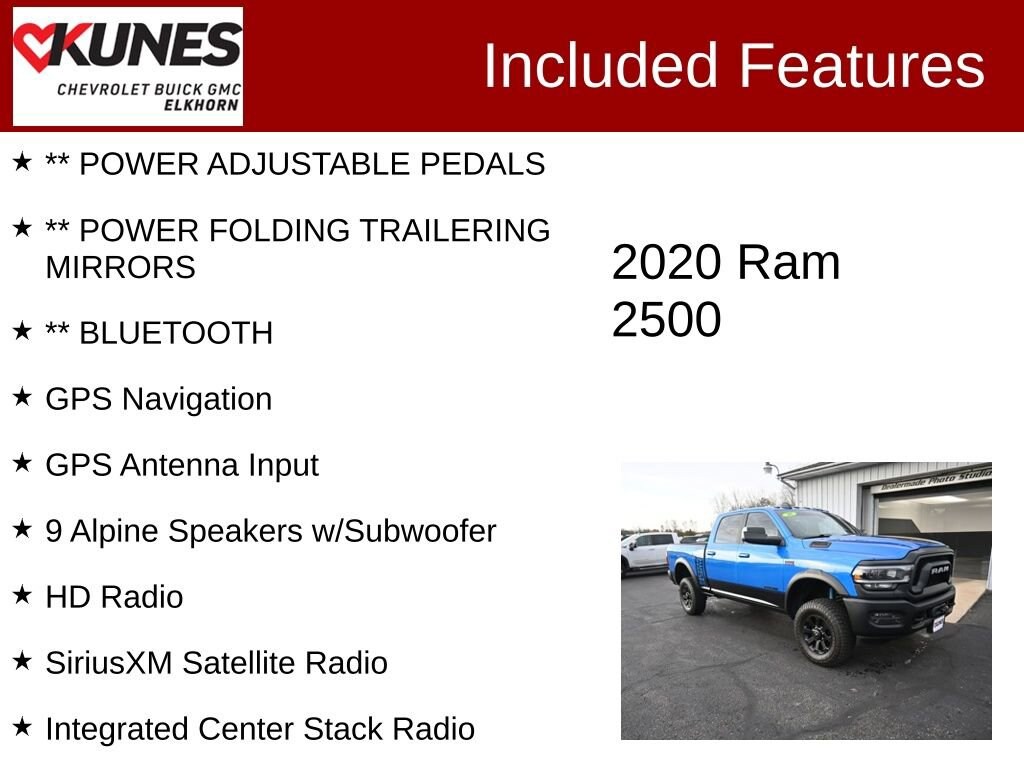 KUNES
CHEVROLET BUICK GMC
ELKHORN

Included Features

★ ** POWER ADJUSTABLE PEDALS

★ ** POWER FOLDING TRAILERING MIRRORS

★ ** BLUETOOTH

★ GPS Navigation

★ GPS Antenna Input

★ 9 Alpine Speakers w/Subwoofer

★ HD Radio

★ SiriusXM Satellite Radio

★ Integrated Center Stack Radio

2020 Ram 2500

Dealermade Photo Studio

RAM